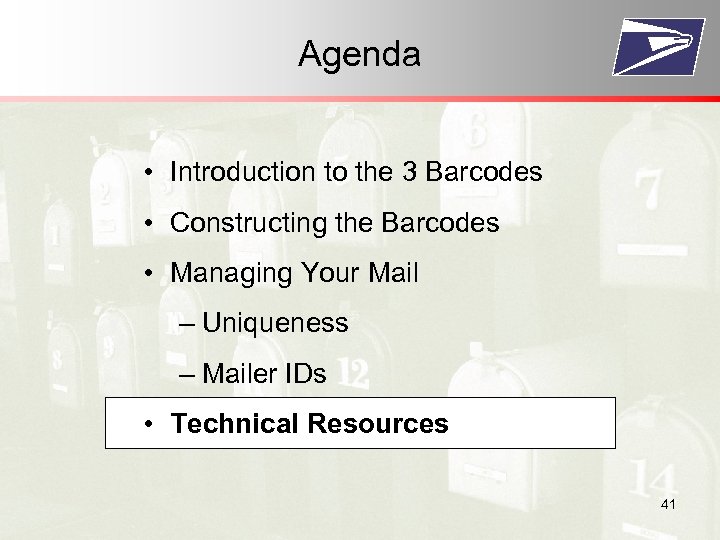 Agenda

• Introduction to the 3 Barcodes

• Constructing the Barcodes

• Managing Your Mail

– Uniqueness

– Mailer IDs

• Technical Resources

41